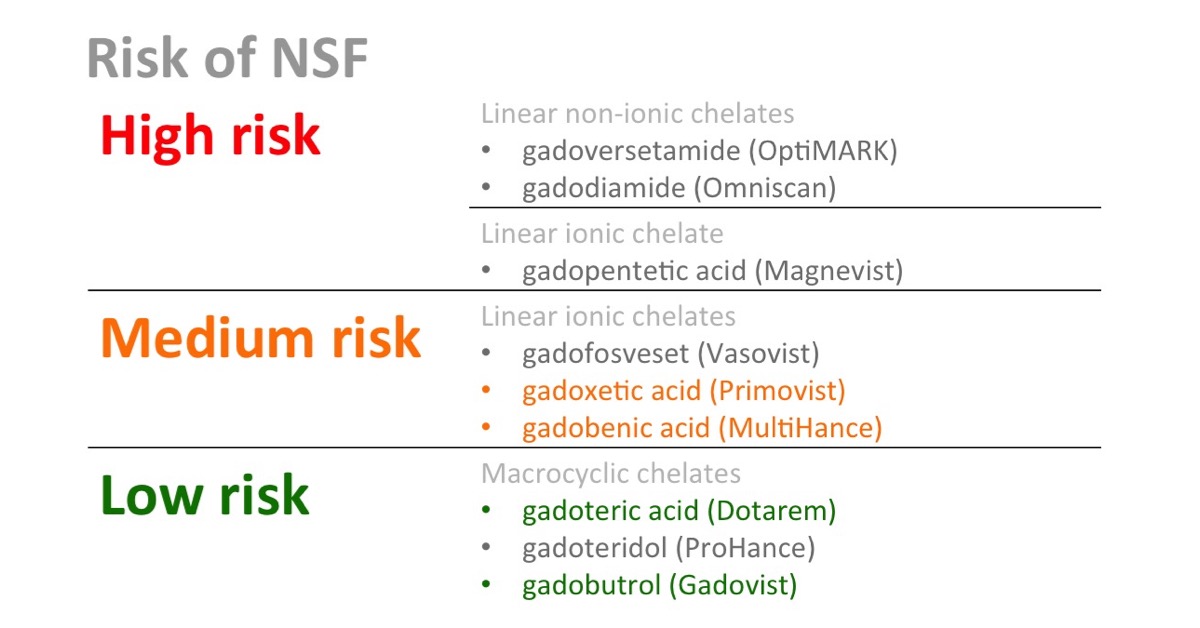 Risk of NSF

High risk

Linear non-ionic chelates
• gadoversetamide (OptiMARK)
• gadodiamide (Omniscan)

Linear ionic chelate
• gadopentetic acid (Magnevist)

Medium risk

Linear ionic chelates
• gadofosveset (Vasovist)
• gadoxetic acid (Primovist)
• gadobenic acid (MultiHance)

Low risk

Macrocyclic chelates
• gadoteric acid (Dotarem)
• gadoteridol (ProHance)
• gadobutrol (Gadovist)